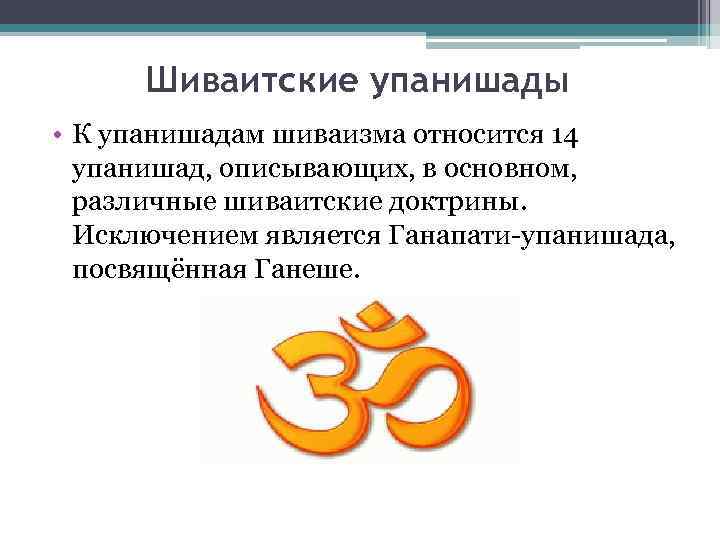 Шиваитские упанишады

• К упанишадам шиваизма относится 14 упанишад, описывающих, в основном, различные шиваитские доктрины. Исключением является Ганапати-упанишада, посвящённая Ганеше.